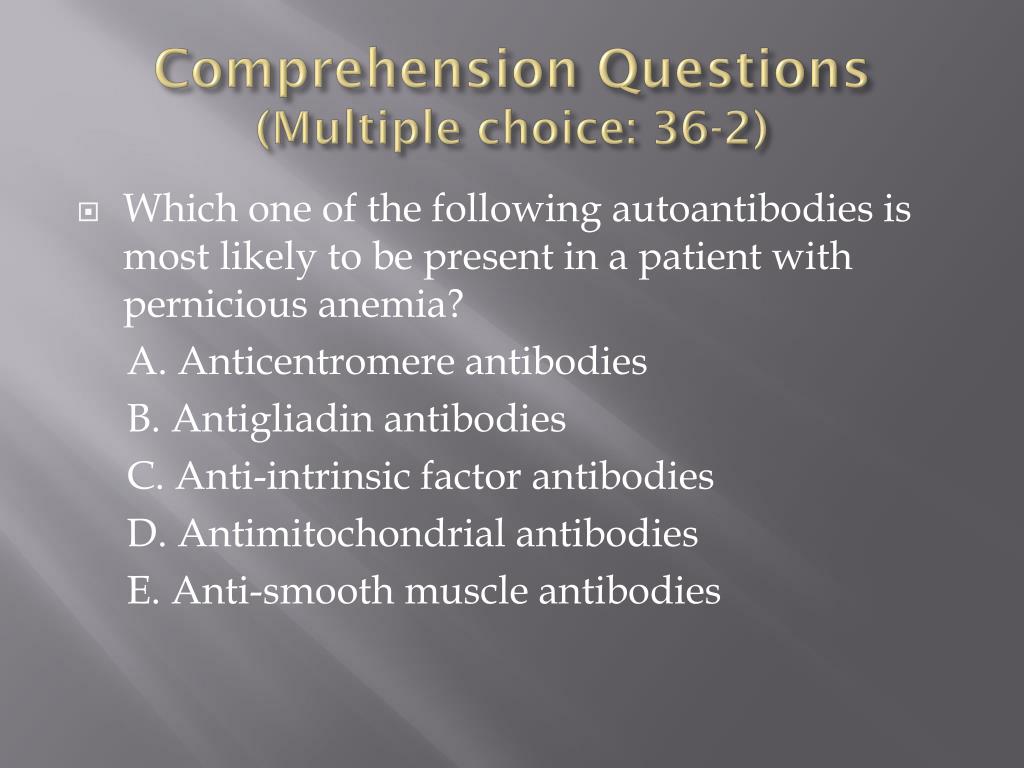 Comprehension Questions
(Multiple choice: 36-2)

Which one of the following autoantibodies is most likely to be present in a patient with pernicious anemia?

A. Anticentromere antibodies
B. Antigliadin antibodies
C. Anti-intrinsic factor antibodies
D. Antimitochondrial antibodies
E. Anti-smooth muscle antibodies